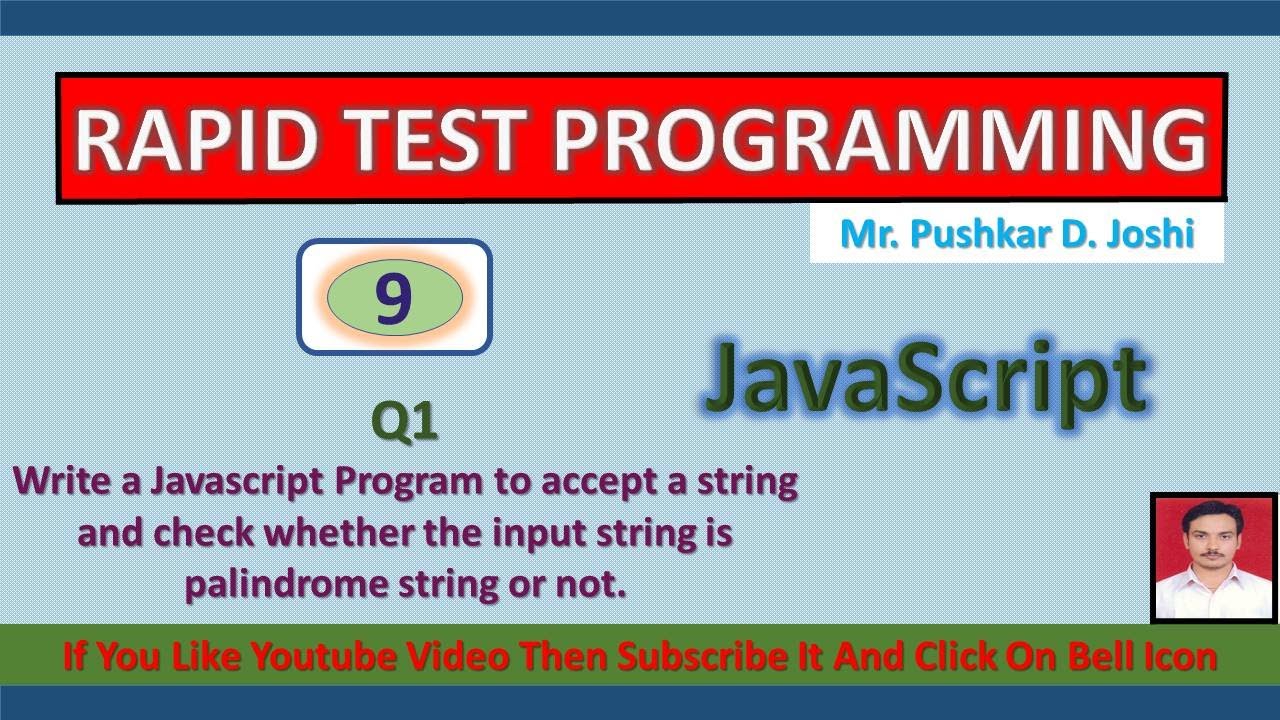 RAPID TEST PROGRAMMING

Mr. Pushkar D. Joshi

9

JavaScript

Q1

Write a Javascript Program to accept a string and check whether the input string is palindrome string or not.

If You Like Youtube Video Then Subscribe It And Click On Bell Icon